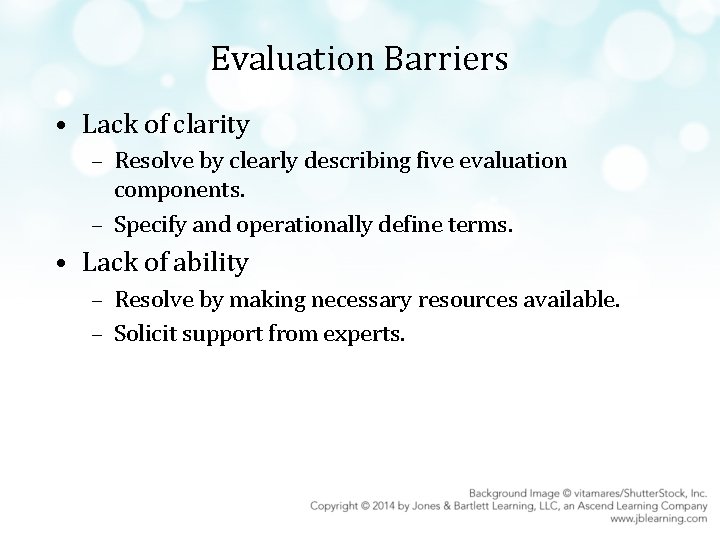 Evaluation Barriers

• Lack of clarity
– Resolve by clearly describing five evaluation components.
– Specify and operationally define terms.

• Lack of ability
– Resolve by making necessary resources available.
– Solicit support from experts.

Background Image © vitamares/ShutterStock, Inc.
Copyright © 2014 by Jones & Bartlett Learning, LLC, an Ascend Learning Company
www.jblearning.com